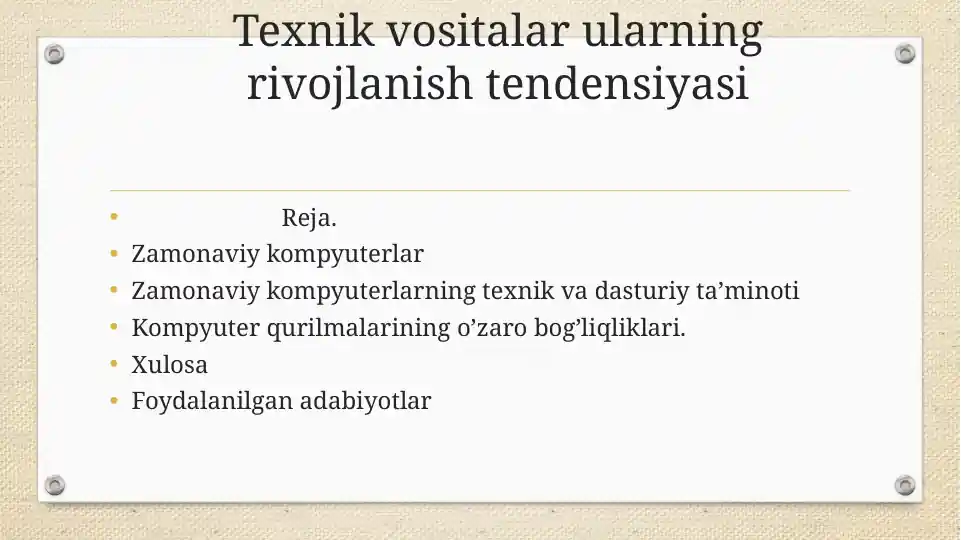 Texnik vositalar ularning rivojlanish tendensiyasi

• Reja.
• Zamonaviy kompyuterlar
• Zamonaviy kompyuterlarning texnik va dasturiy ta’minoti
• Kompyuter qurilmalarining o’zaro bog’liqliklari.
• Xulosa
• Foydalanilgan adabiyotlar